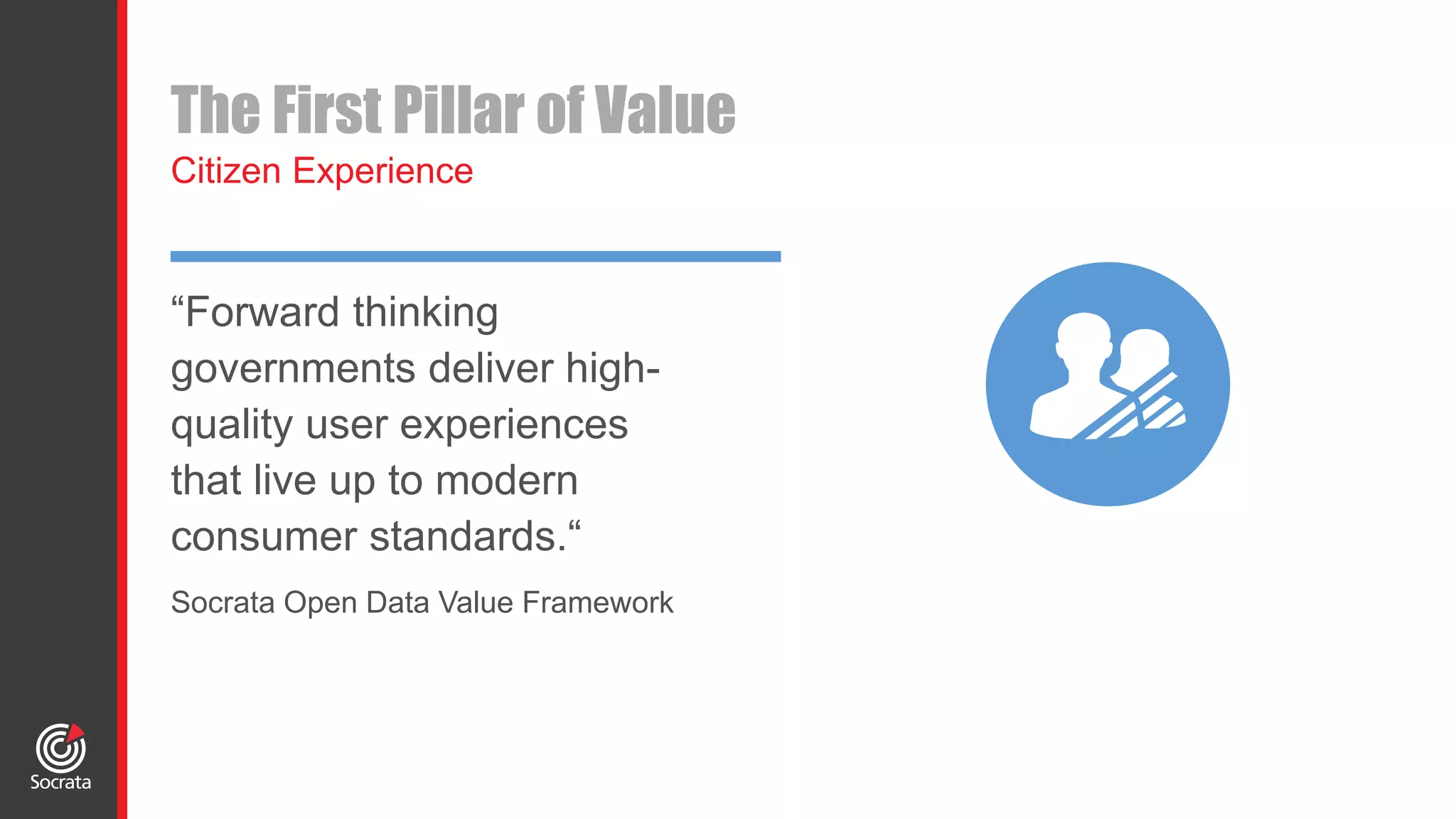 The First Pillar of Value

Citizen Experience

“Forward thinking governments deliver high-quality user experiences that live up to modern consumer standards.“

Socrata Open Data Value Framework

Socrata